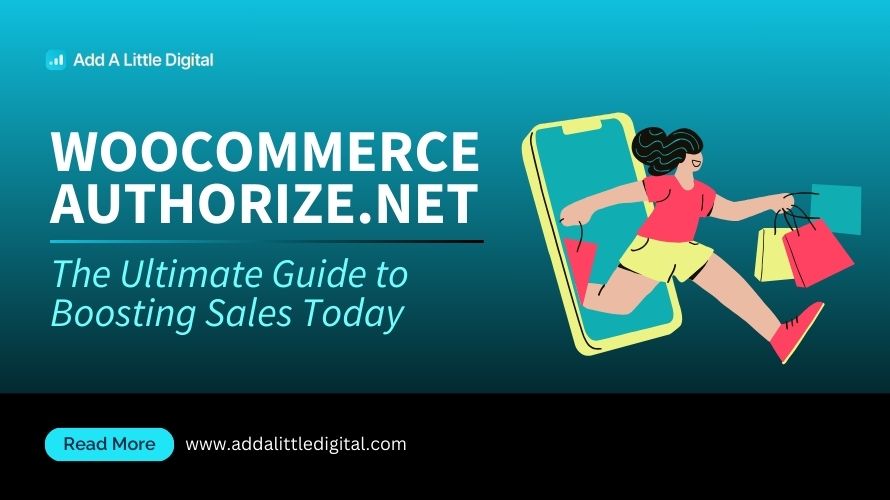 Add A Little Digital

WOOCOMMERCE AUTHORIZE.NET

The Ultimate Guide to Boosting Sales Today

Read More

www.addalittledigital.com